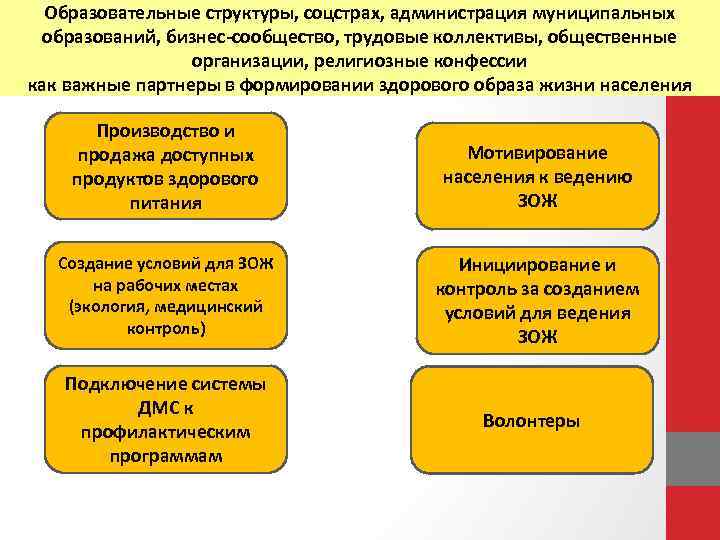 Образовательные структуры, соцстрах, администрация муниципальных образований, бизнес-сообщество, трудовые коллективы, общественные организации, религиозные конфессии
как важные партнеры в формировании здорового образа жизни населения

Производство и продажа доступных продуктов здорового питания

Создание условий для ЗОЖ на рабочих местах (экология, медицинский контроль)

Подключение системы ДМС к профилактическим программам

Мотивирование населения к ведению ЗОЖ

Инициирование и контроль за созданием условий для ведения ЗОЖ

Волонтеры